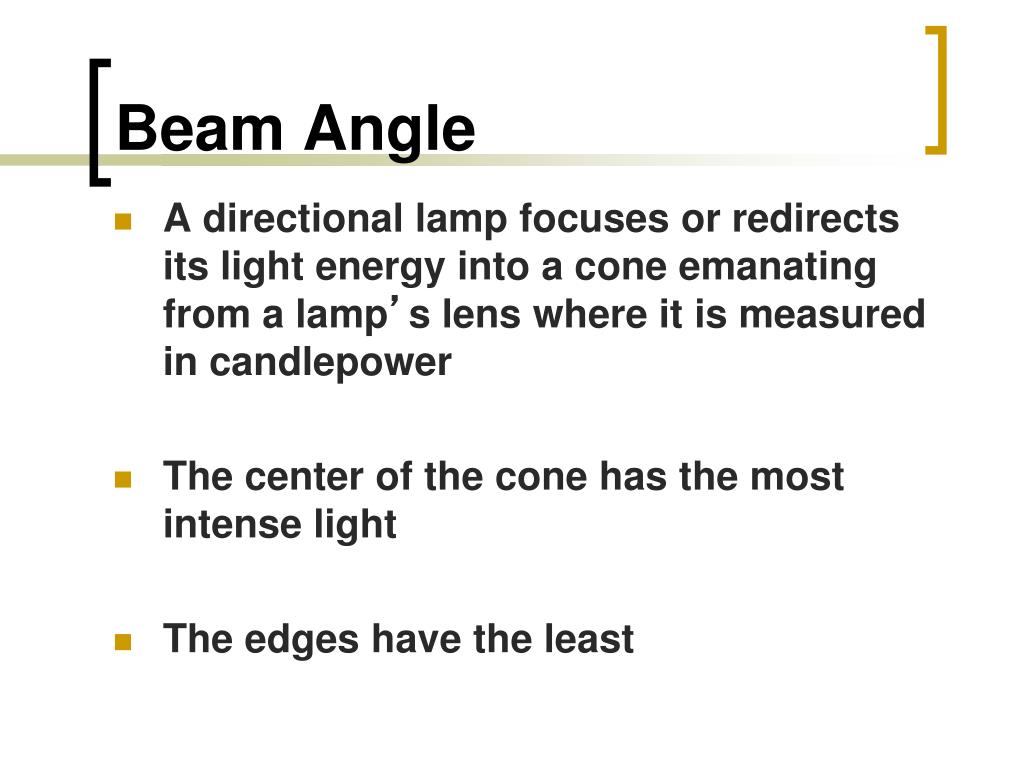 Beam Angle

A directional lamp focuses or redirects its light energy into a cone emanating from a lamp’s lens where it is measured in candlepower

The center of the cone has the most intense light

The edges have the least